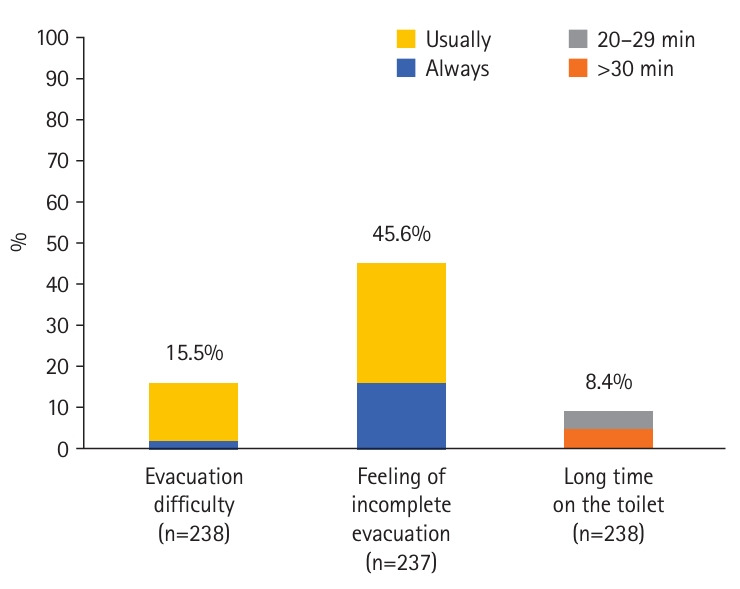 100
90
80
70
60
50
40
30
20
10
0

%

Usually
Always
20–29 min
>30 min

15.5%
45.6%
8.4%

Evacuation difficulty (n=238)

Feeling of incomplete evacuation (n=237)

Long time on the toilet (n=238)